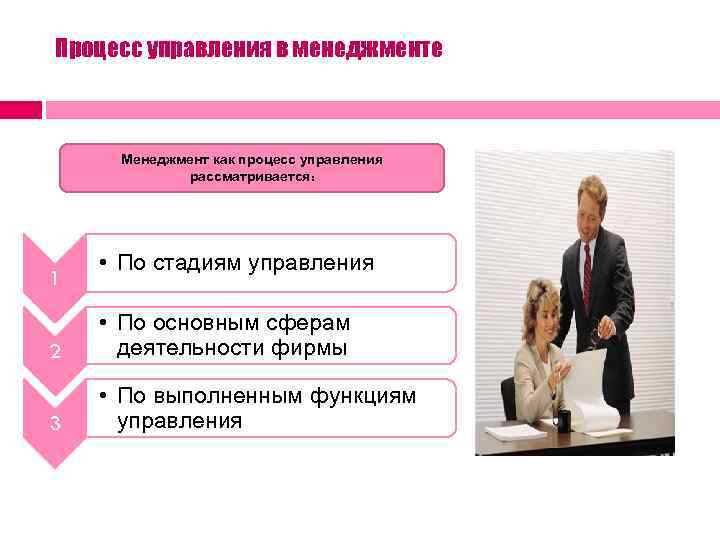 Процесс управления в менеджменте

Менеджмент как процесс управления рассматривается:

1

• По стадиям управления

2

• По основным сферам деятельности фирмы

3

• По выполненным функциям управления